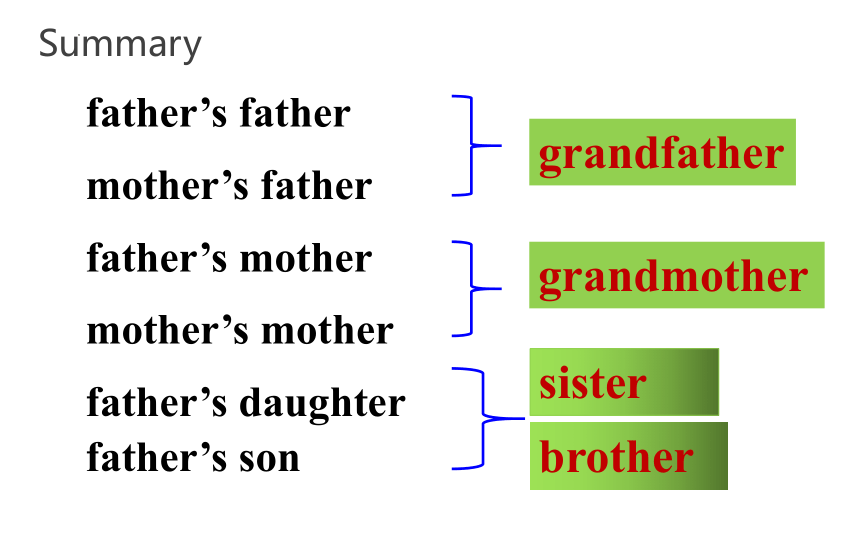 Summary

father’s father

mother’s father

grandfather

father’s mother

mother’s mother

grandmother

father’s daughter

father’s son

sister

brother